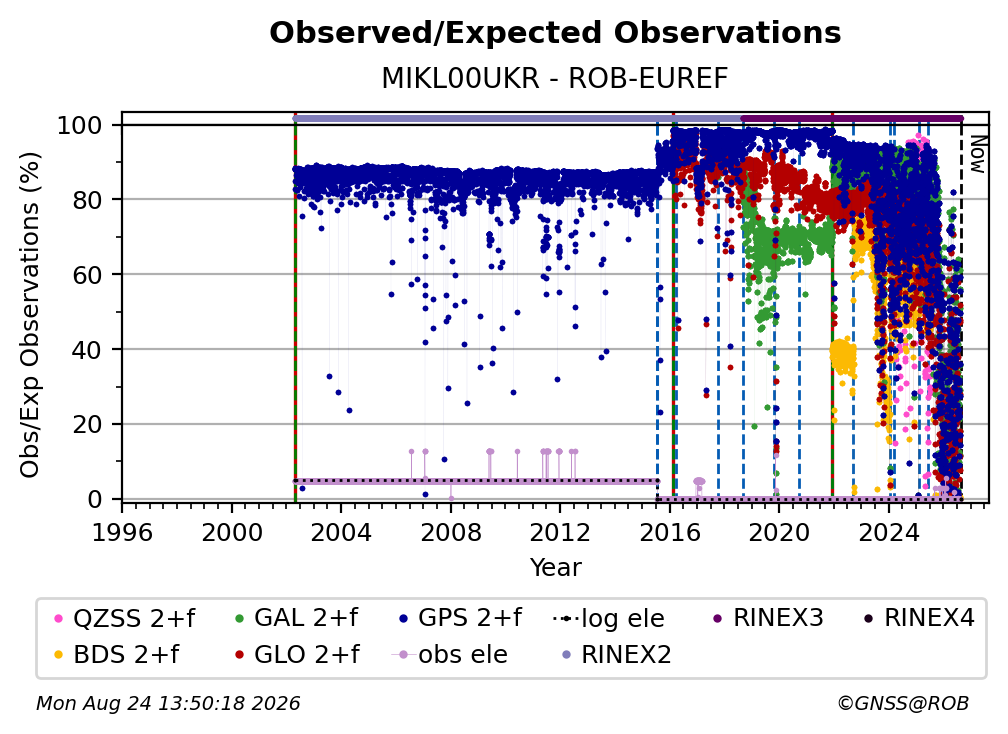 Observed/Expected Observations
MIKL00UKR - ROB-EUREF

Obs/Exp Observations (%)

100
80
60
40
20
0

Now

1996 2000 2004 2008 2012 2016 2020 2024

Year

QZSS 2+f
GAL 2+f
GPS 2+f
log ele
RINEX3
RINEX4
BDS 2+f
GLO 2+f
obs ele
RINEX2

Mon Aug 24 13:50:18 2026
©GNSS@ROB